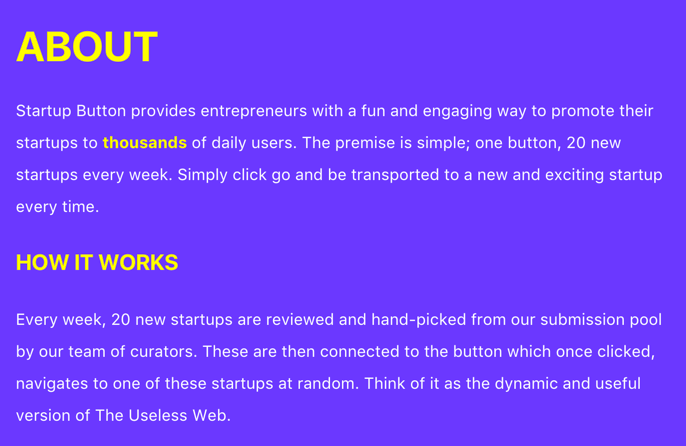 ABOUT

Startup Button provides entrepreneurs with a fun and engaging way to promote their startups to thousands of daily users. The premise is simple; one button, 20 new startups every week. Simply click go and be transported to a new and exciting startup every time.

HOW IT WORKS

Every week, 20 new startups are reviewed and hand-picked from our submission pool by our team of curators. These are then connected to the button which once clicked, navigates to one of these startups at random. Think of it as the dynamic and useful version of The Useless Web.